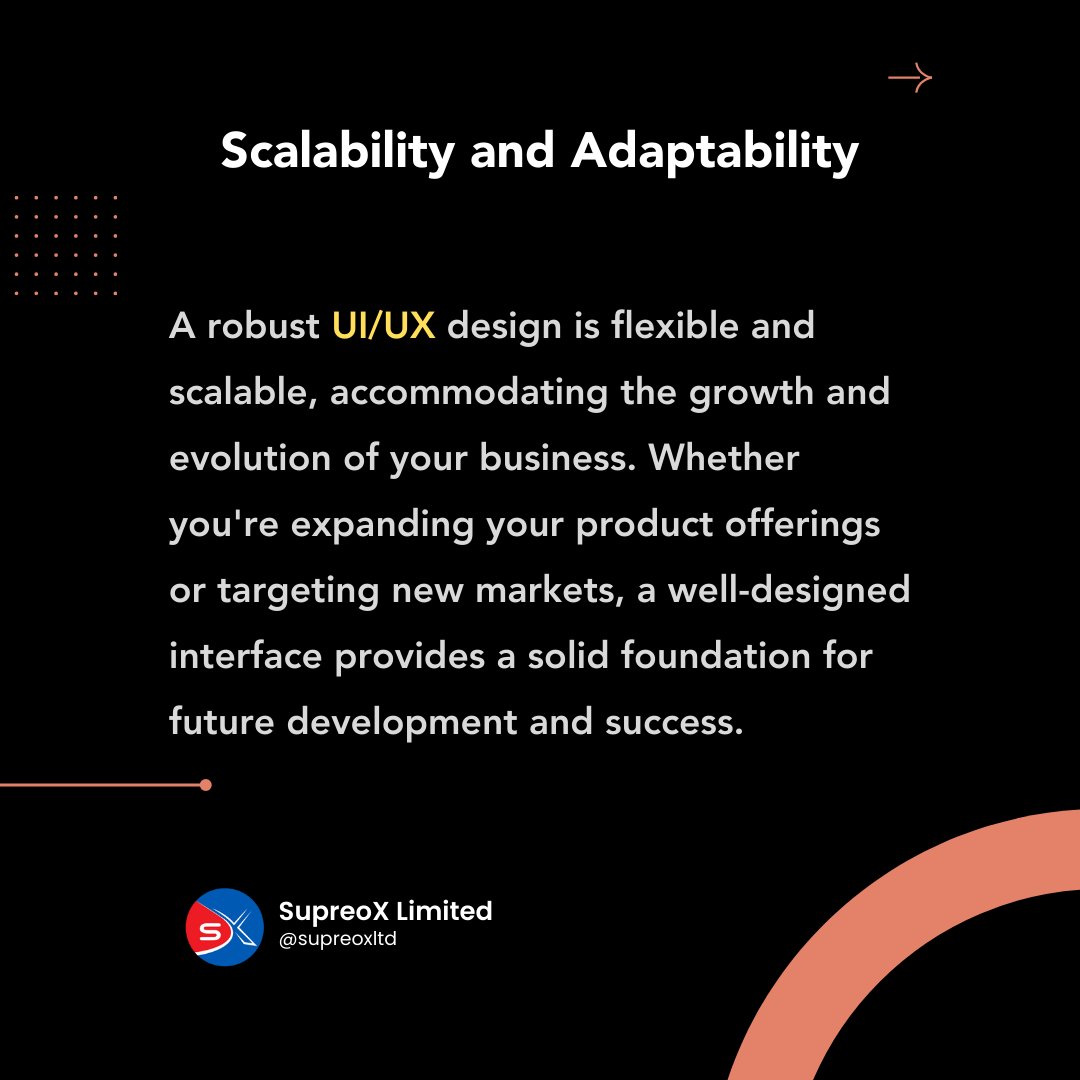 Scalability and Adaptability

A robust UI/UX design is flexible and scalable, accommodating the growth and evolution of your business. Whether you're expanding your product offerings or targeting new markets, a well-designed interface provides a solid foundation for future development and success.

SX

SupreoX Limited
@supreoxltd